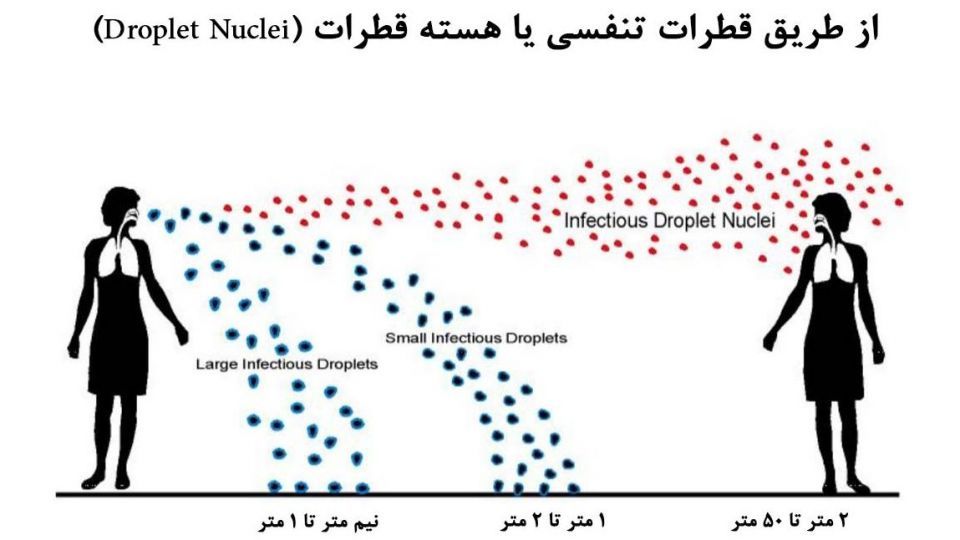 از طریق قطرات تنفسی یا هسته قطرات (Droplet Nuclei)

Infectious Droplet Nuclei

Small Infectious Droplets

Large Infectious Droplets

نیم متر تا ۱ متر

۱ متر تا ۲ متر

۲ متر تا ۵۰ متر